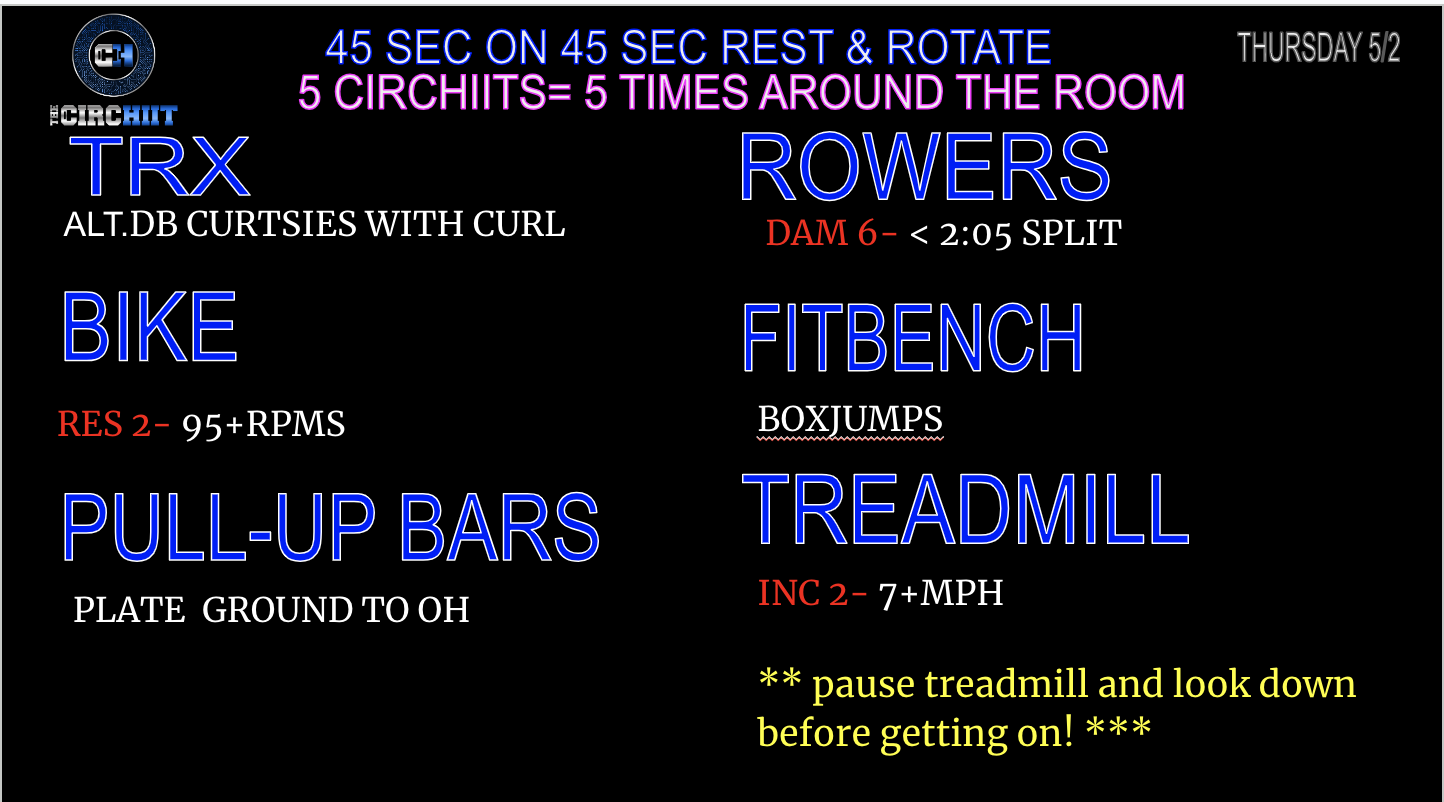 CH
THE CIRCHIIT

45 SEC ON 45 SEC REST & ROTATE
5 CIRCHIITS= 5 TIMES AROUND THE ROOM

THURSDAY 5/2

TRX
ALT.DB CURTSIES WITH CURL

BIKE
RES 2- 95+RPMS

PULL-UP BARS
PLATE GROUND TO OH

ROWERS
DAM 6- < 2:05 SPLIT

FITBENCH
BOXJUMPS

TREADMILL
INC 2- 7+MPH

** pause treadmill and look down before getting on! ***